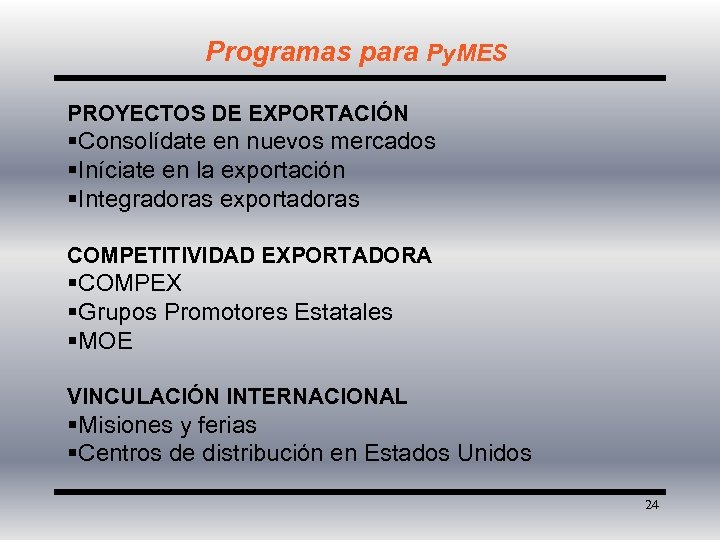 Programas para PyMES

PROYECTOS DE EXPORTACIÓN
▪Consolídate en nuevos mercados
▪Iníciate en la exportación
▪Integradoras exportadoras

COMPETITIVIDAD EXPORTADORA
▪COMPEX
▪Grupos Promotores Estatales
▪MOE

VINCULACIÓN INTERNACIONAL
▪Misiones y ferias
▪Centros de distribución en Estados Unidos

24